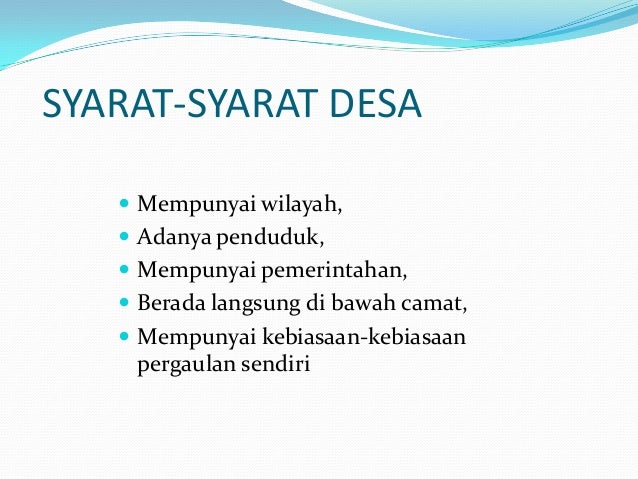 SYARAT-SYARAT DESA

- Mempunyai wilayah,
- Adanya penduduk,
- Mempunyai pemerintahan,
- Berada langsung di bawah camat,
- Mempunyai kebiasaan-kebiasaan pergaulan sendiri